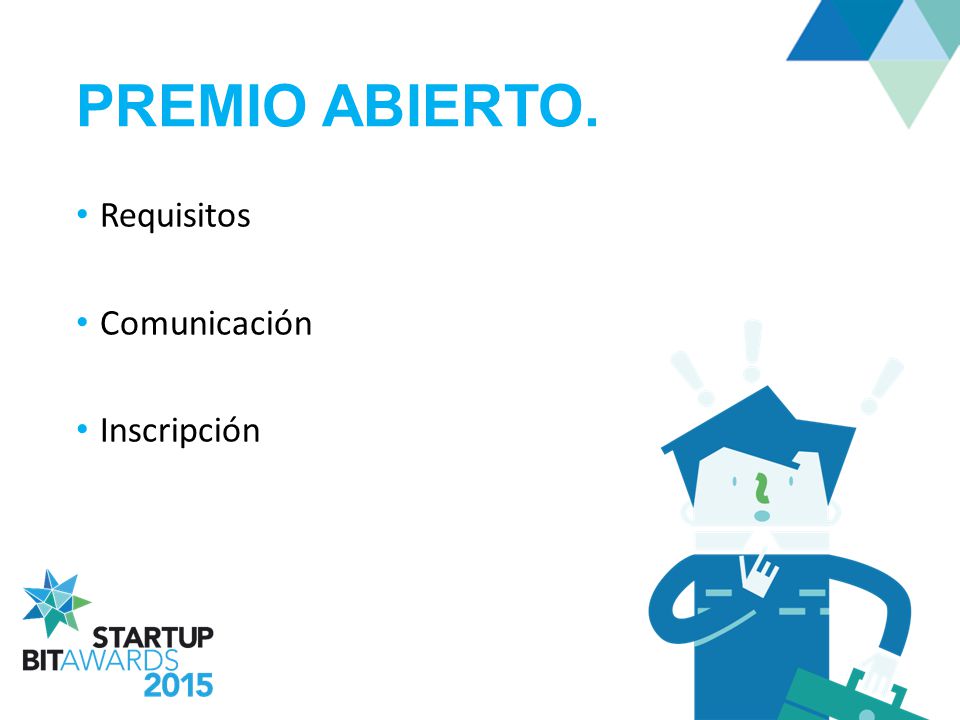 PREMIO ABIERTO.

• Requisitos

• Comunicación

• Inscripción

STARTUP
BITAWARDS
2015